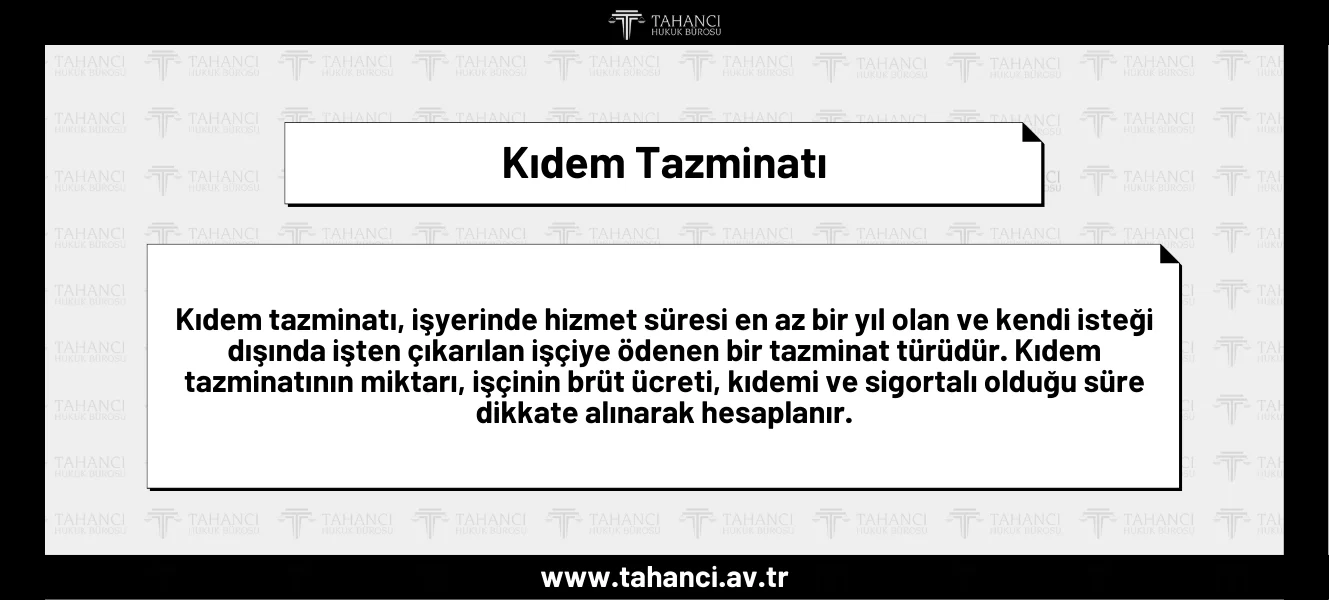 TAHANCI
HUKUK BÜROSU

Kıdem Tazminatı

Kıdem tazminatı, işyerinde hizmet süresi en az bir yıl olan ve kendi isteği dışında işten çıkarılan işçiye ödenen bir tazminat türüdür. Kıdem tazminatının miktarı, işçinin brüt ücreti, kıdemi ve sigortalı olduğu süre dikkate alınarak hesaplanır.

www.tahanci.av.tr